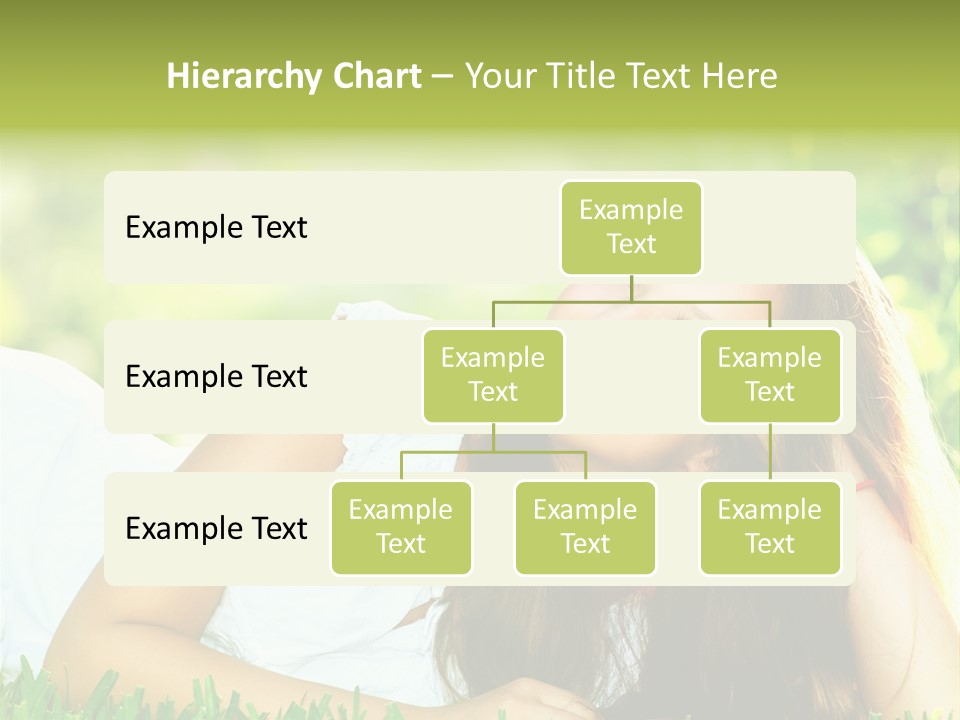 Hierarchy Chart – Your Title Text Here

Example Text

Example Text

Example Text

Example Text

Example Text

Example Text

Example Text

Example Text

Example Text